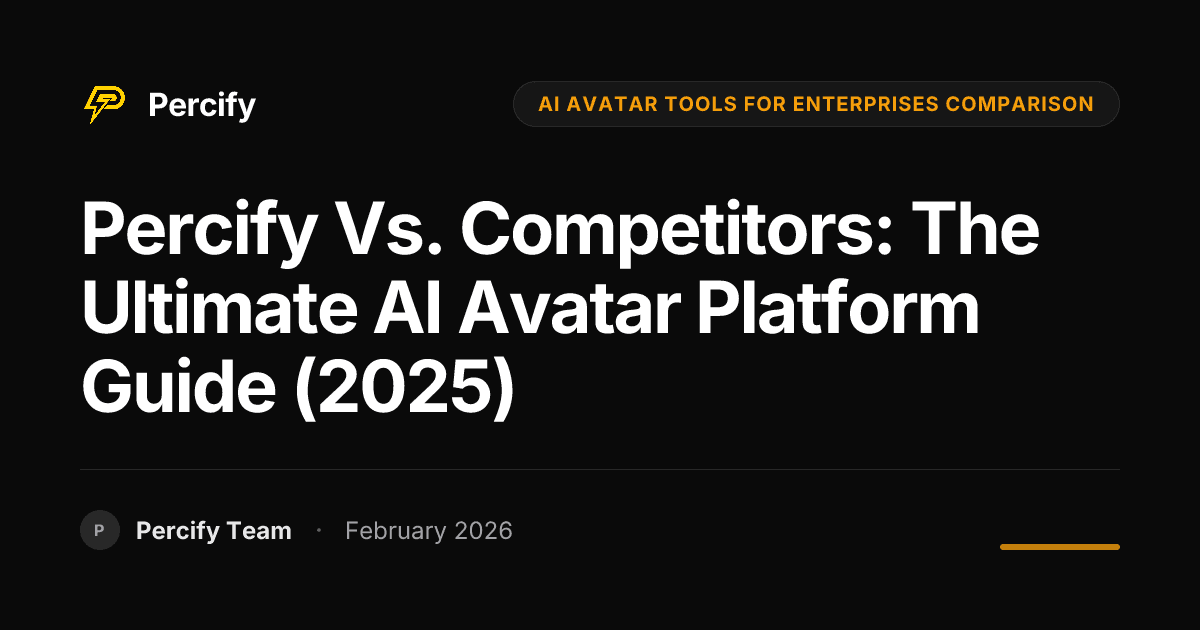 Percify

AI AVATAR TOOLS FOR ENTERPRISES COMPARISON

Percify Vs. Competitors: The Ultimate AI Avatar Platform Guide (2025)

P Percify Team · February 2026